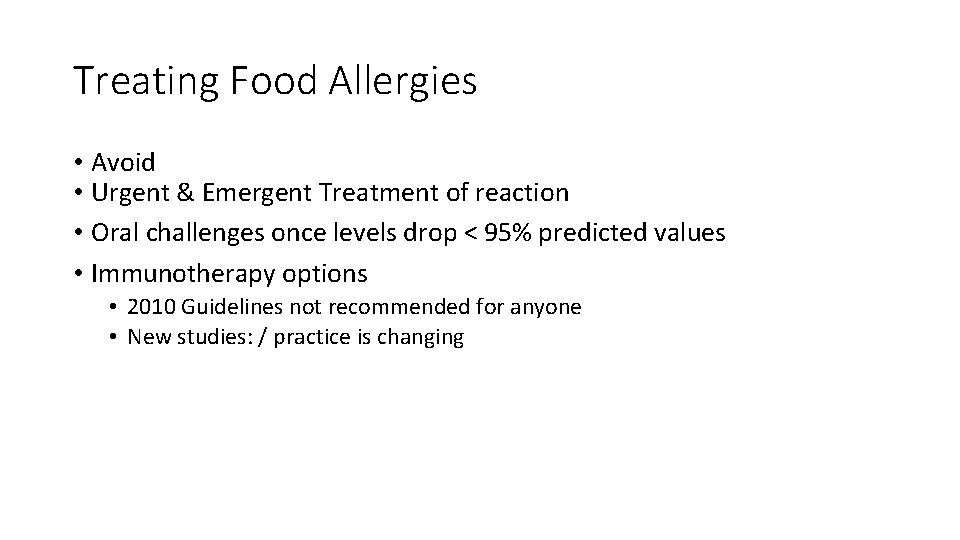 Treating Food Allergies

• Avoid
• Urgent & Emergent Treatment of reaction
• Oral challenges once levels drop < 95% predicted values
• Immunotherapy options
  • 2010 Guidelines not recommended for anyone
  • New studies: / practice is changing